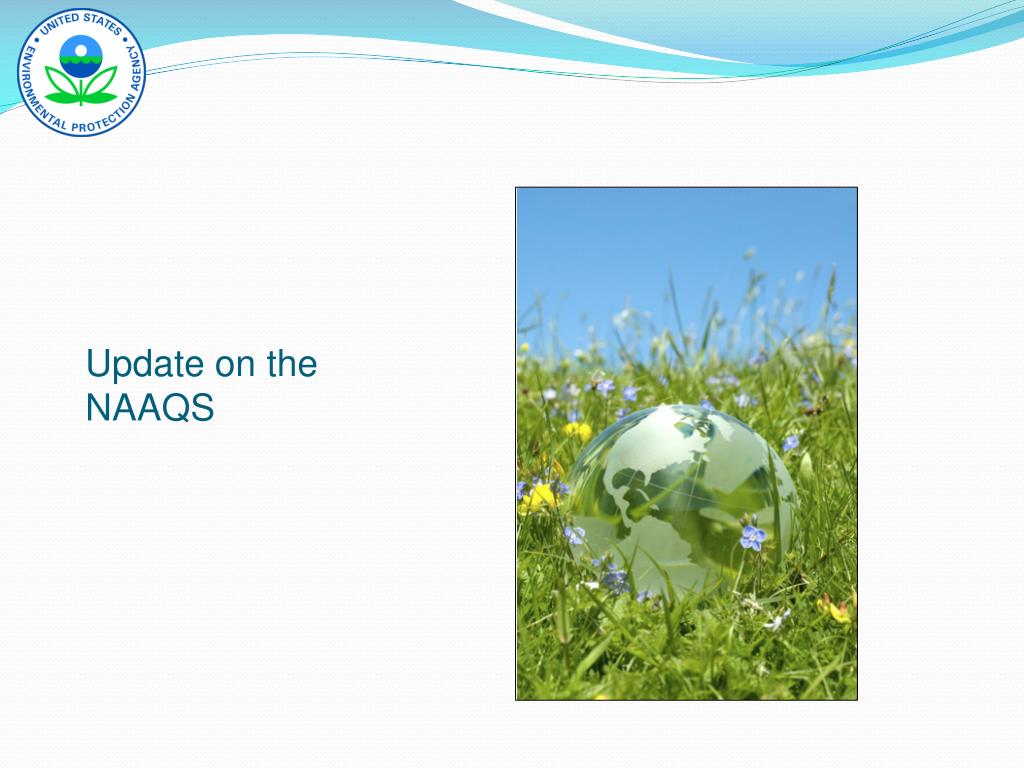 UNITED STATES ENVIRONMENTAL PROTECTION AGENCY

Update on the NAAQS